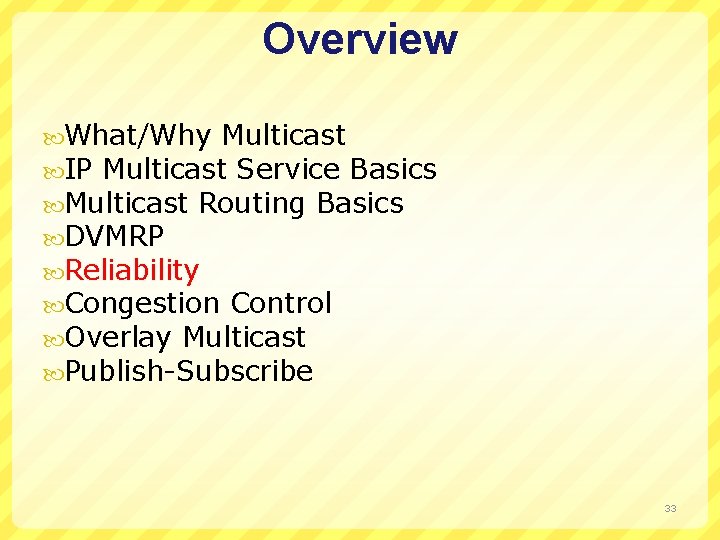 Overview

What/Why Multicast
IP Multicast Service Basics
Multicast Routing Basics
DVMRP
Reliability
Congestion Control
Overlay Multicast
Publish-Subscribe

33